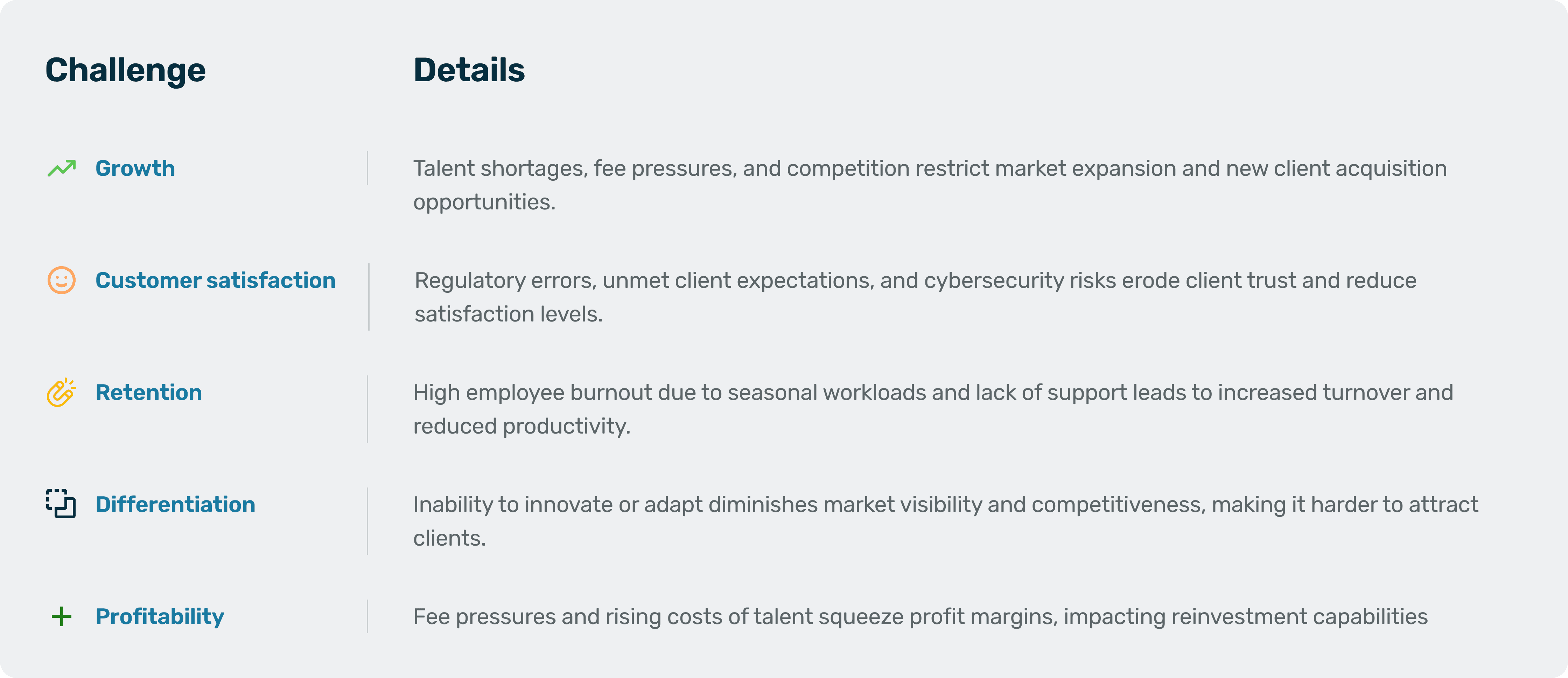 | Challenge | Details |
|---|---|
| Growth | Talent shortages, fee pressures, and competition restrict market expansion and new client acquisition opportunities. |
| Customer satisfaction | Regulatory errors, unmet client expectations, and cybersecurity risks erode client trust and reduce satisfaction levels. |
| Retention | High employee burnout due to seasonal workloads and lack of support leads to increased turnover and reduced productivity. |
| Differentiation | Inability to innovate or adapt diminishes market visibility and competitiveness, making it harder to attract clients. |
| Profitability | Fee pressures and rising costs of talent squeeze profit margins, impacting reinvestment capabilities |